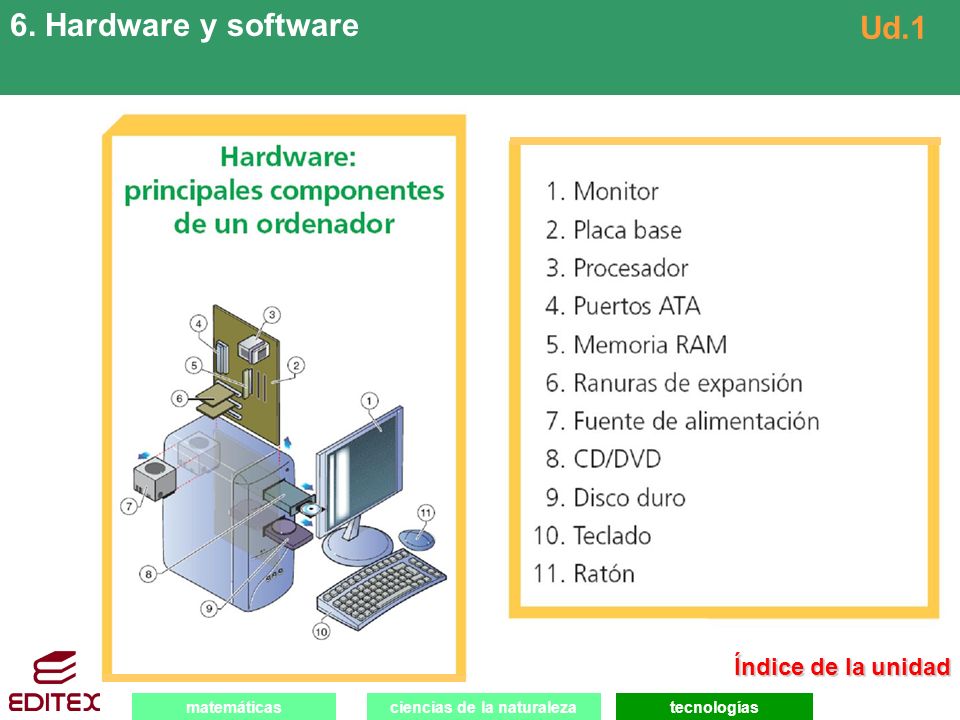 6. Hardware y software

Ud.1

Hardware: principales componentes de un ordenador

4
3
5
2
6
1
7
11
8
9
10

1. Monitor
2. Placa base
3. Procesador
4. Puertos ATA
5. Memoria RAM
6. Ranuras de expansión
7. Fuente de alimentación
8. CD/DVD
9. Disco duro
10. Teclado
11. Ratón

Índice de la unidad

EDITEX

matemáticas

ciencias de la naturaleza

tecnologías